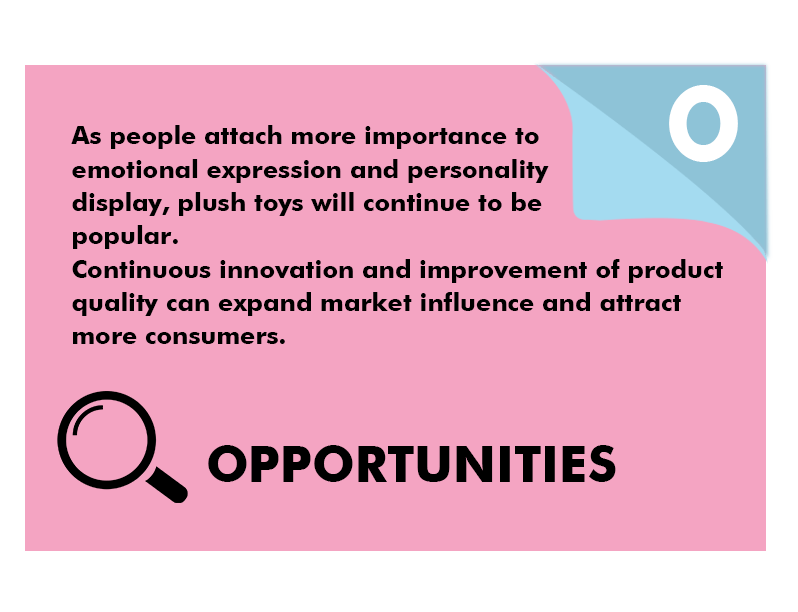 O

As people attach more importance to emotional expression and personality display, plush toys will continue to be popular.
Continuous innovation and improvement of product quality can expand market influence and attract more consumers.

OPPORTUNITIES